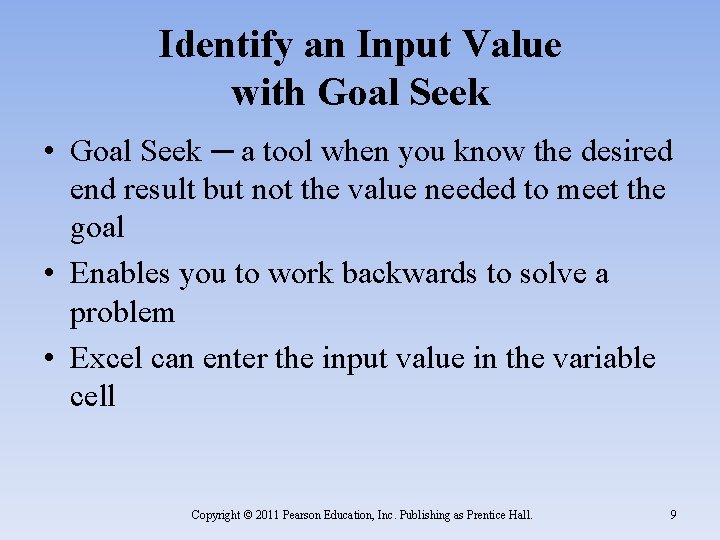 Identify an Input Value with Goal Seek

• Goal Seek ─ a tool when you know the desired end result but not the value needed to meet the goal

• Enables you to work backwards to solve a problem

• Excel can enter the input value in the variable cell

Copyright © 2011 Pearson Education, Inc. Publishing as Prentice Hall.

9